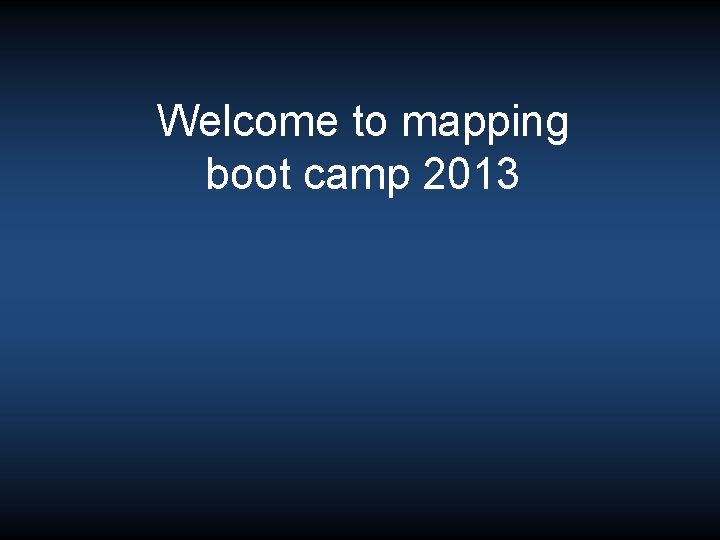 Welcome to mapping boot camp 2013